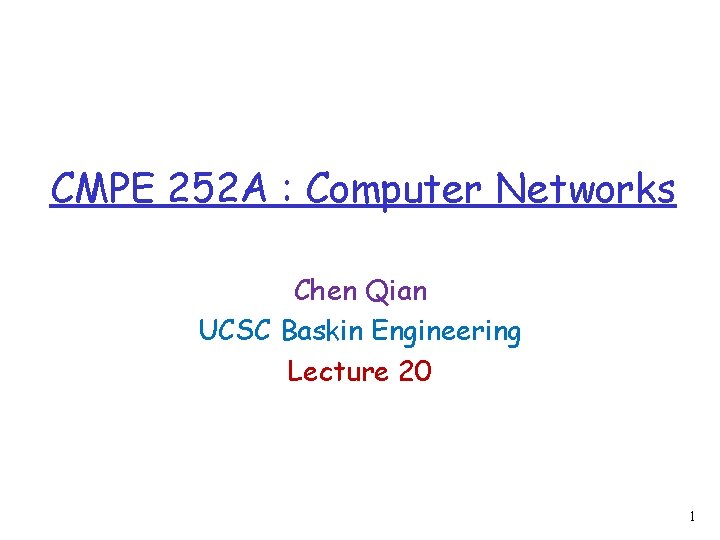 CMPE 252A : Computer Networks

Chen Qian
UCSC Baskin Engineering
Lecture 20

1